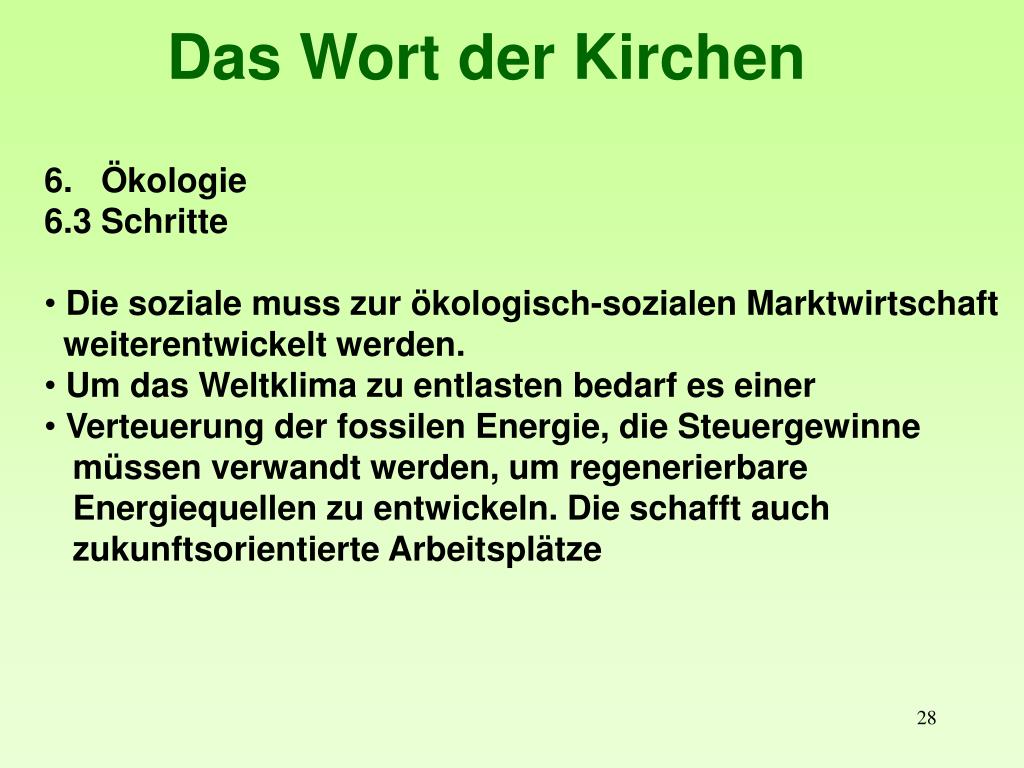 Das Wort der Kirchen

6. Ökologie
6.3 Schritte

• Die soziale muss zur ökologisch-sozialen Marktwirtschaft weiterentwickelt werden.
• Um das Weltklima zu entlasten bedarf es einer
• Verteuerung der fossilen Energie, die Steuergewinne müssen verwandt werden, um regenerierbare Energiequellen zu entwickeln. Die schafft auch zukunftsorientierte Arbeitsplätze

28